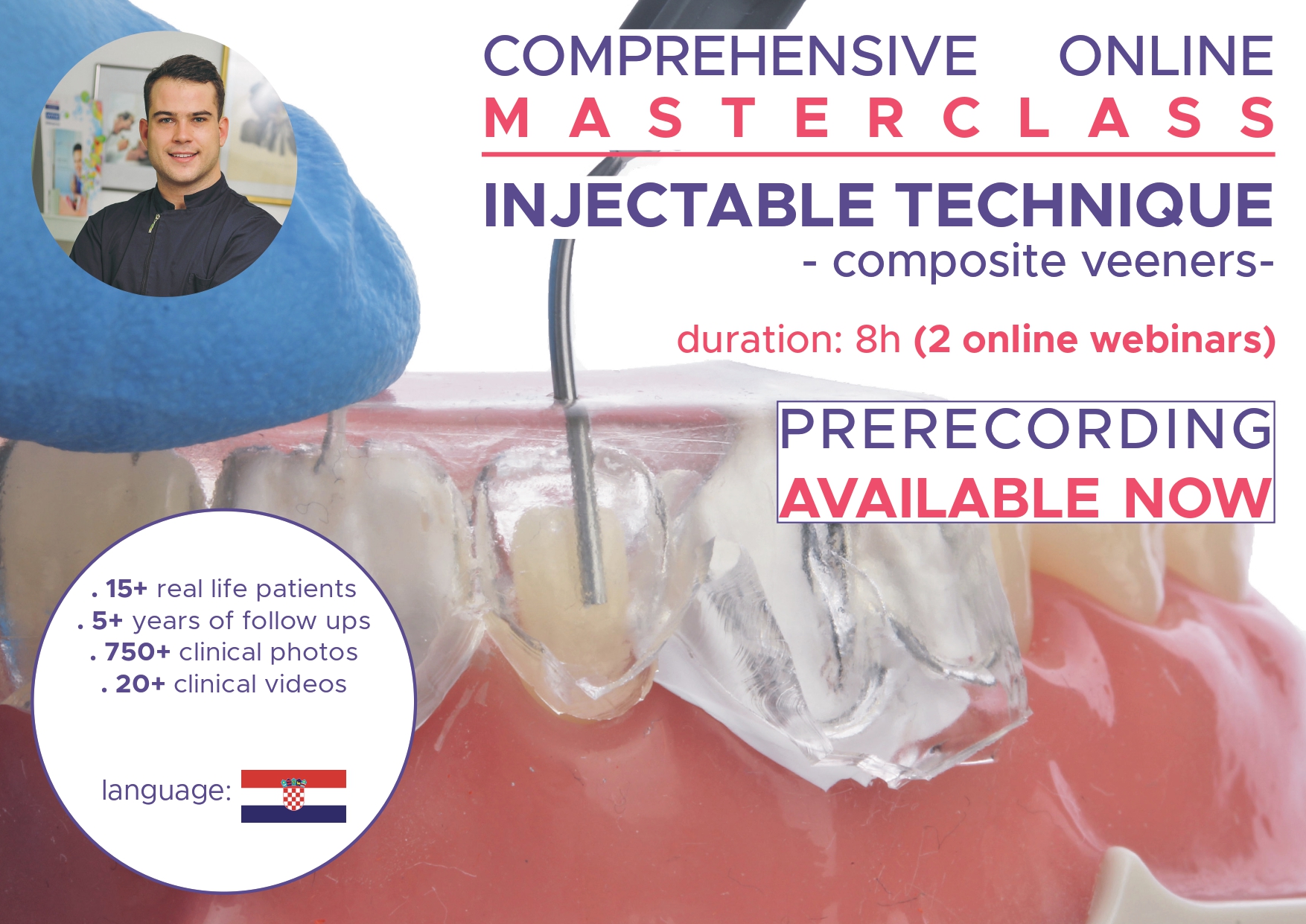 COMPREHENSIVE ONLINE
MASTERCLASS

INJECTABLE TECHNIQUE
- composite veeners-

duration: 8h (2 online webinars)

PRERECORDING
AVAILABLE NOW

. 15+ real life patients
. 5+ years of follow ups
. 750+ clinical photos
. 20+ clinical videos

language: